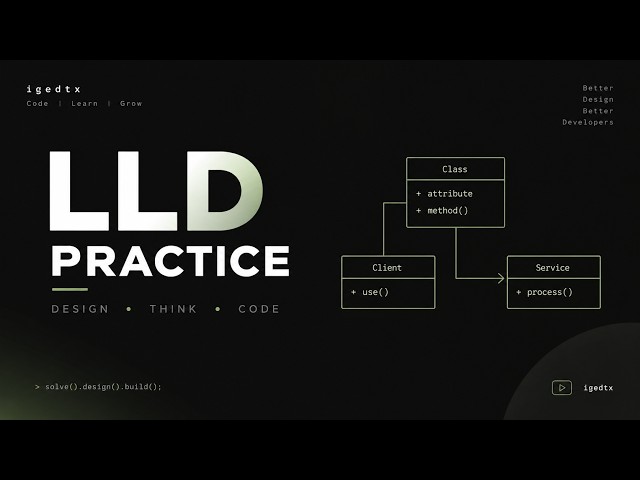 igedtx
Code | Learn | Grow

Better
Design
Better
Developers

LLD
PRACTICE

DESIGN • THINK • CODE

Class
+ attribute
+ method()

Client
+ use()

Service
+ process()

> solve().design().build();

igedtx